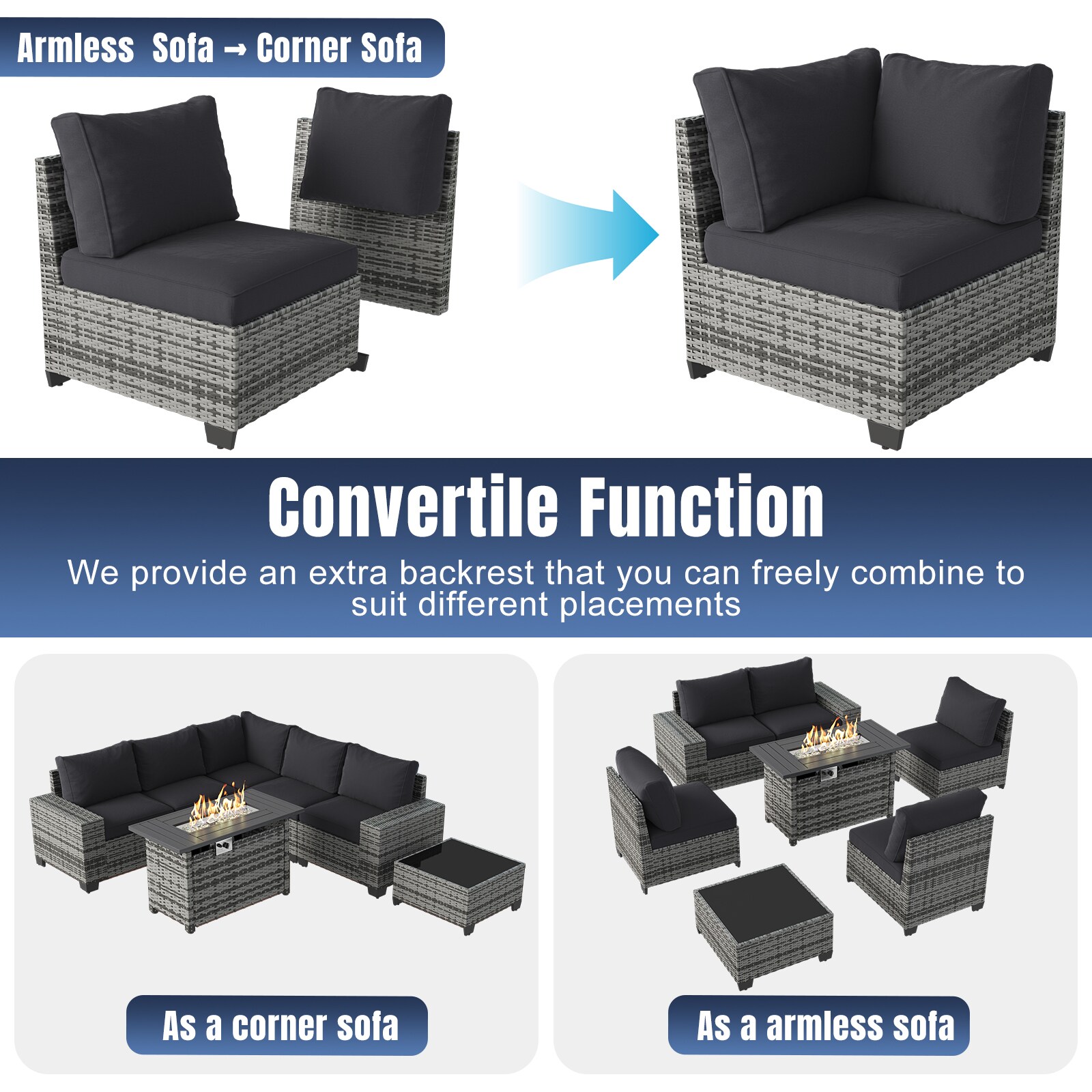 Armless Sofa → Corner Sofa

Convertile Function

We provide an extra backrest that you can freely combine to suit different placements

As a corner sofa

As a armless sofa